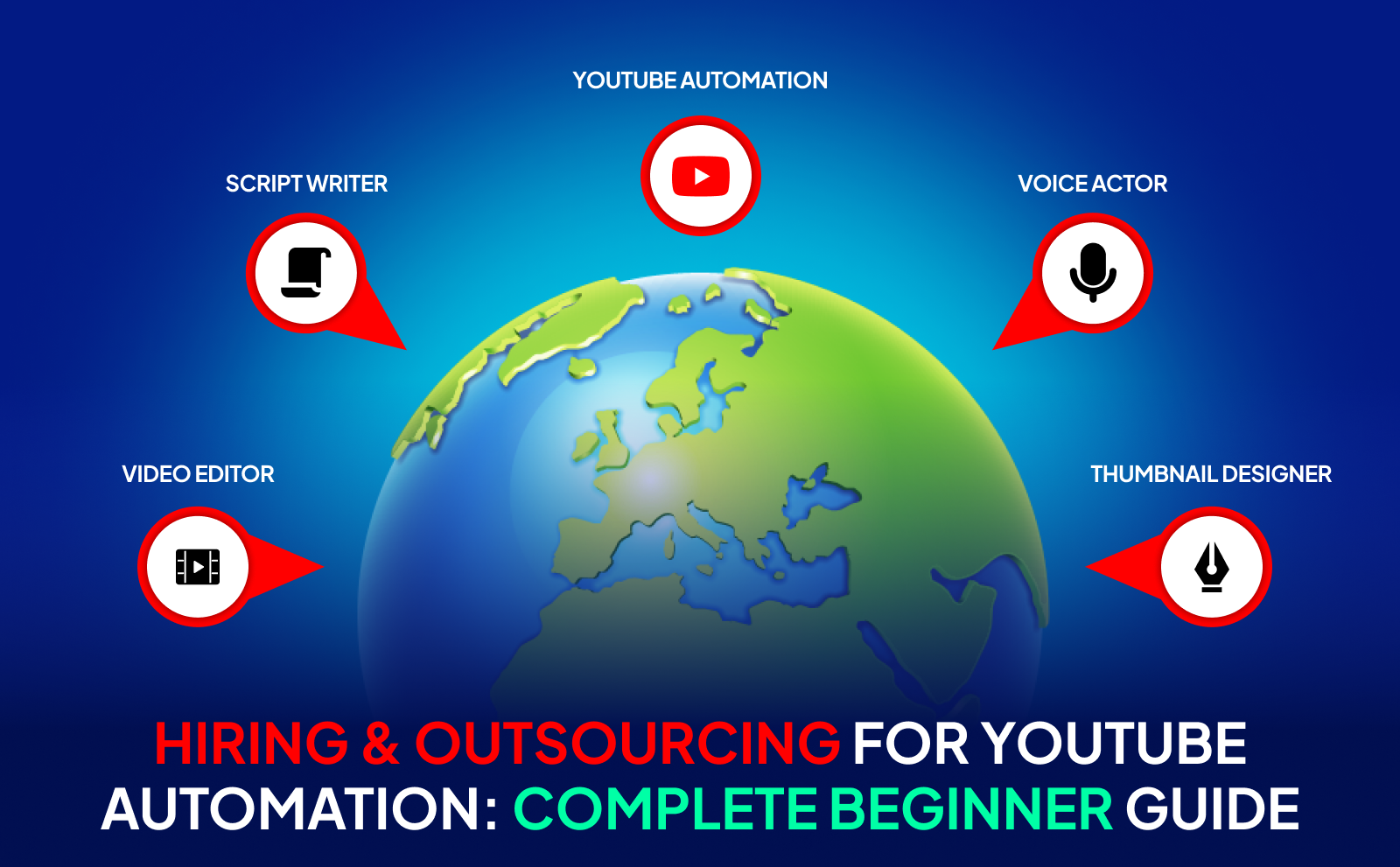 YOUTUBE AUTOMATION

SCRIPT WRITER

VOICE ACTOR

VIDEO EDITOR

THUMBNAIL DESIGNER

HIRING & OUTSOURCING FOR YOUTUBE AUTOMATION: COMPLETE BEGINNER GUIDE